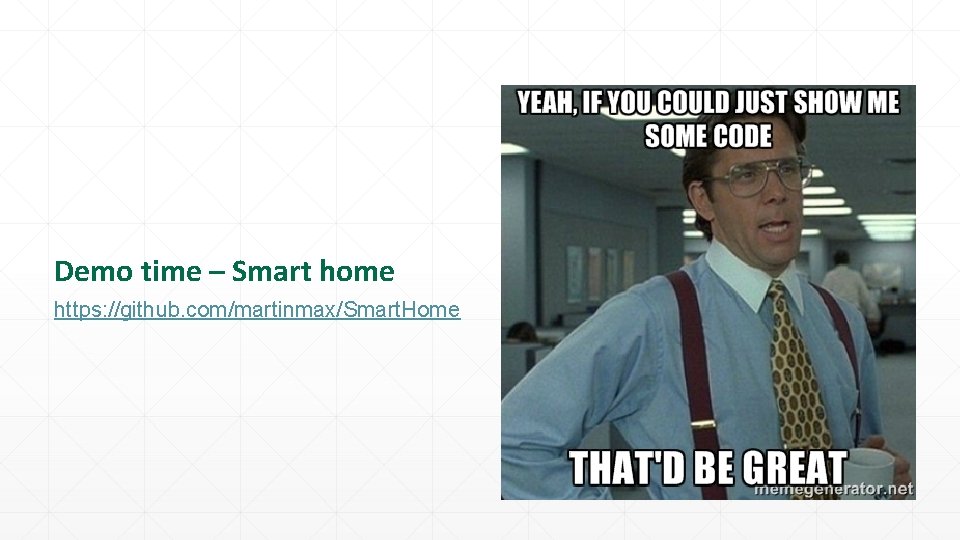 Demo time – Smart home

https://github.com/martinmax/SmartHome

YEAH, IF YOU COULD JUST SHOW ME SOME CODE

THAT'D BE GREAT

memegenerator.net